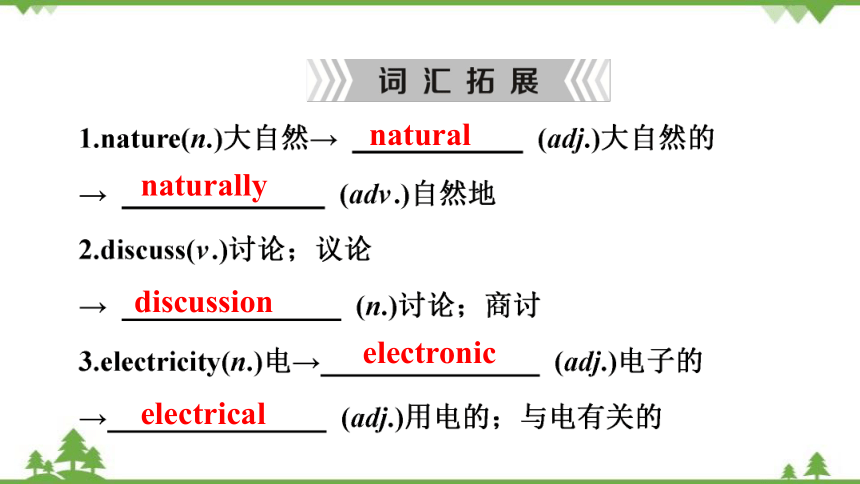 词汇拓展

1.nature(n.)大自然→ natural (adj.)大自然的

→ naturally (adv.)自然地

2.discuss(v.)讨论；议论

→ discussion (n.)讨论；商讨

3.electricity(n.)电→ electronic (adj.)电子的

→ electrical (adj.)用电的；与电有关的